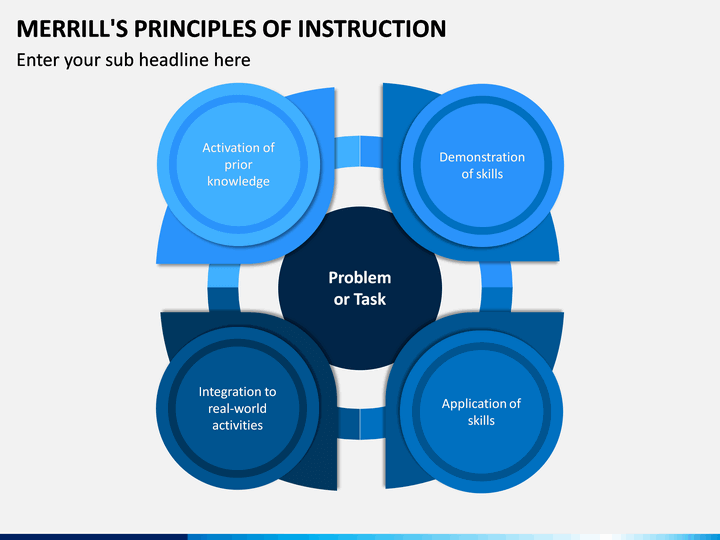 MERRILL'S PRINCIPLES OF INSTRUCTION

Enter your sub headline here

Activation of prior knowledge

Demonstration of skills

Problem or Task

Integration to real-world activities

Application of skills